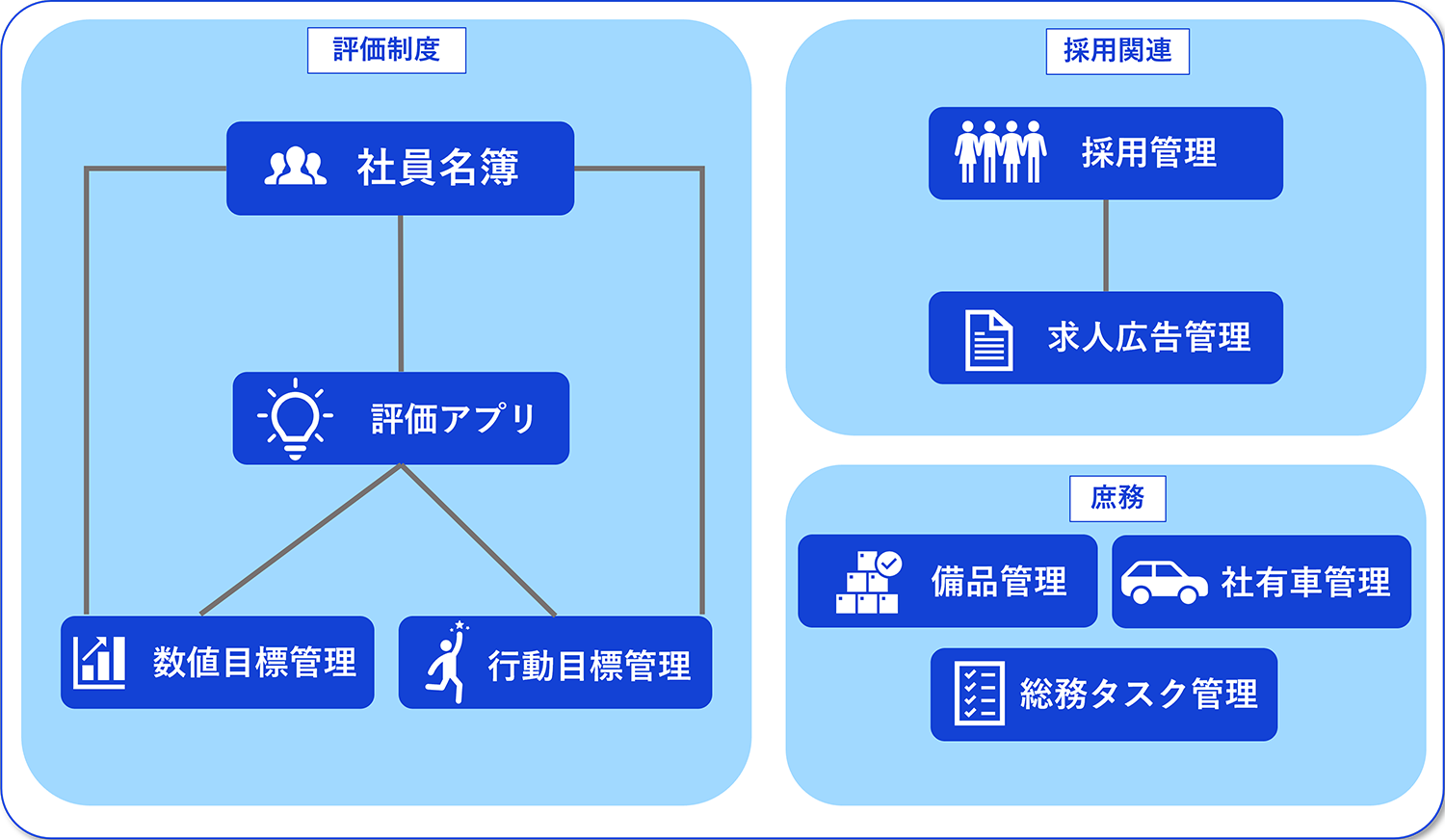 評価制度

社員名簿

評価アプリ

数値目標管理

行動目標管理

採用関連

採用管理

求人広告管理

庶務

備品管理

社有車管理

総務タスク管理